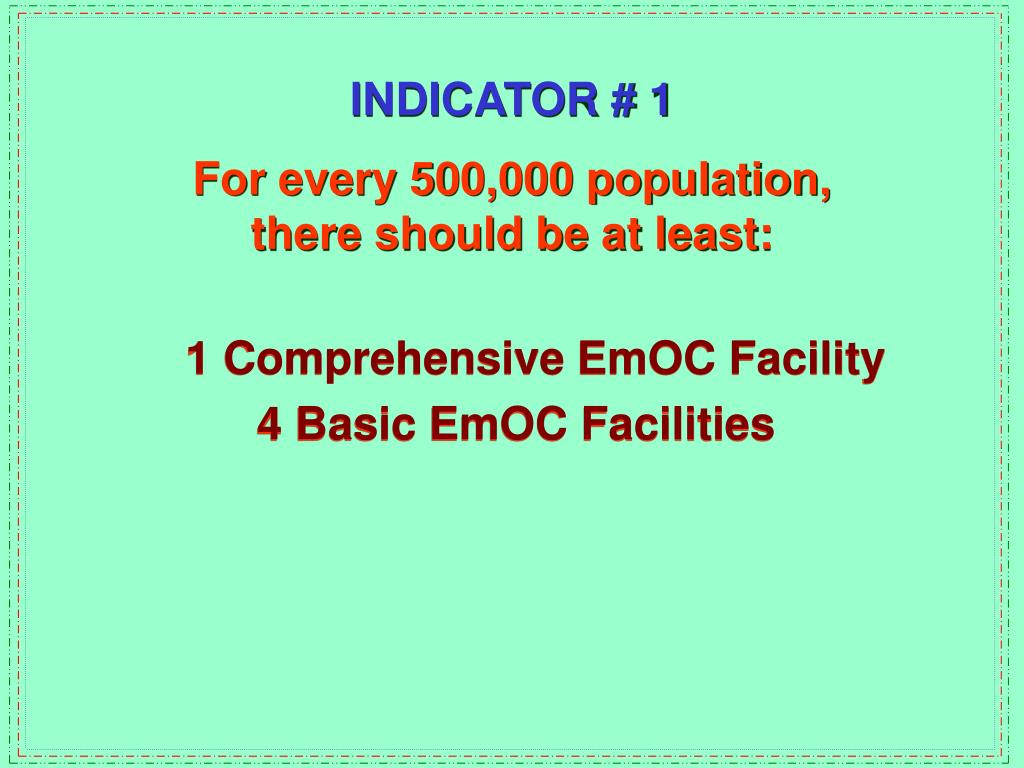 INDICATOR # 1

For every 500,000 population, there should be at least:

1 Comprehensive EmOC Facility
4 Basic EmOC Facilities